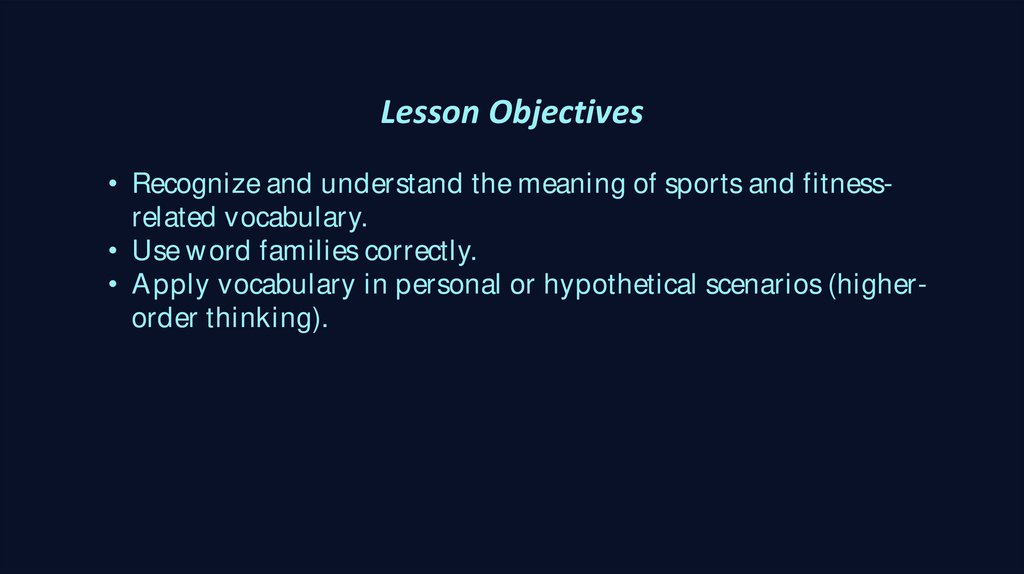 Lesson Objectives

• Recognize and understand the meaning of sports and fitness-related vocabulary.
• Use word families correctly.
• Apply vocabulary in personal or hypothetical scenarios (higher-order thinking).